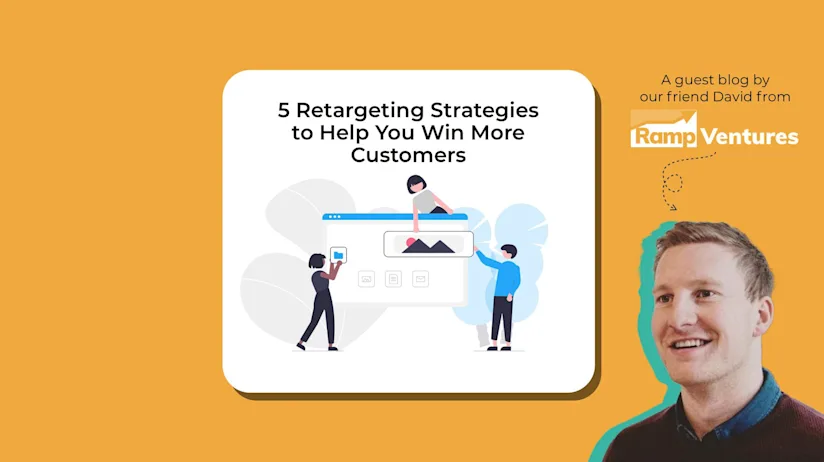 5 Retargeting Strategies to Help You Win More Customers

A guest blog by our friend David from

Ramp Ventures